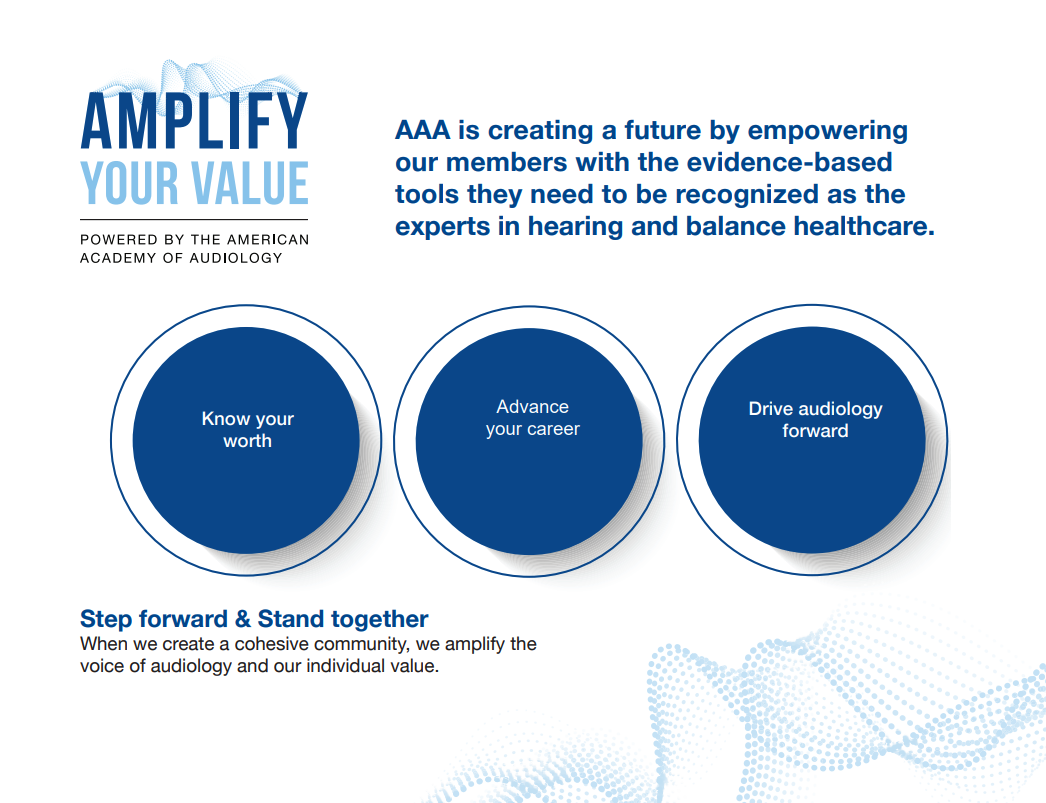 AMPLIFY
YOUR VALUE

POWERED BY THE AMERICAN ACADEMY OF AUDIOLOGY

AAA is creating a future by empowering our members with the evidence-based tools they need to be recognized as the experts in hearing and balance healthcare.

Know your worth

Advance your career

Drive audiology forward

Step forward & Stand together
When we create a cohesive community, we amplify the voice of audiology and our individual value.